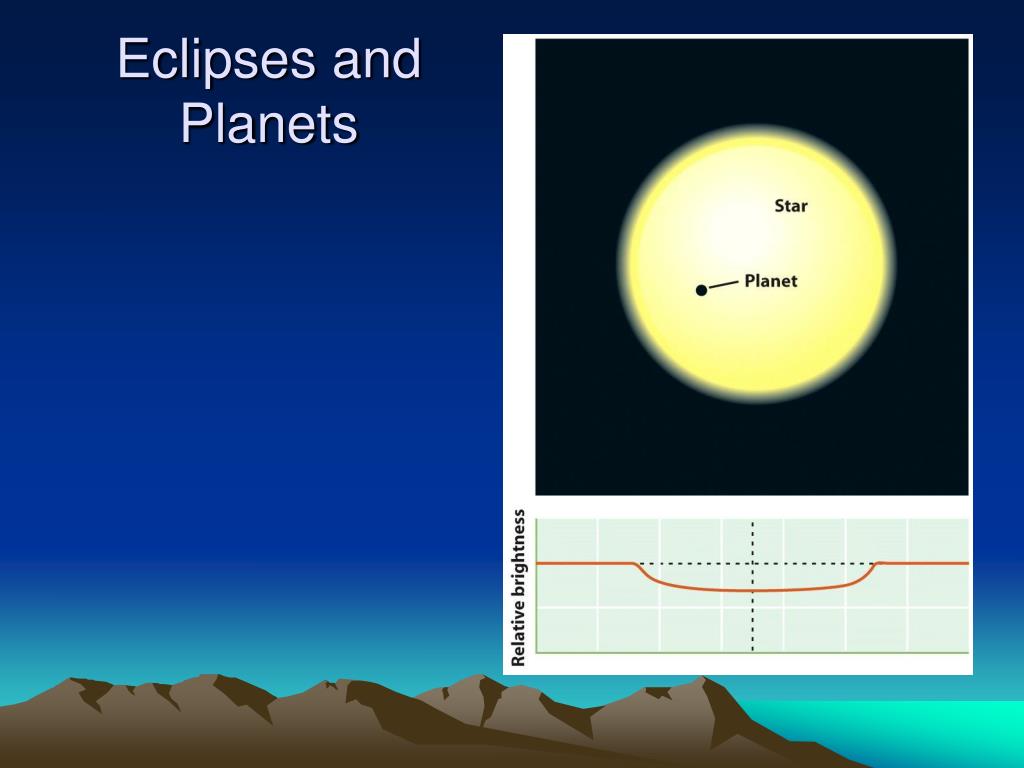 Eclipses and Planets

Star

Planet

Relative brightness